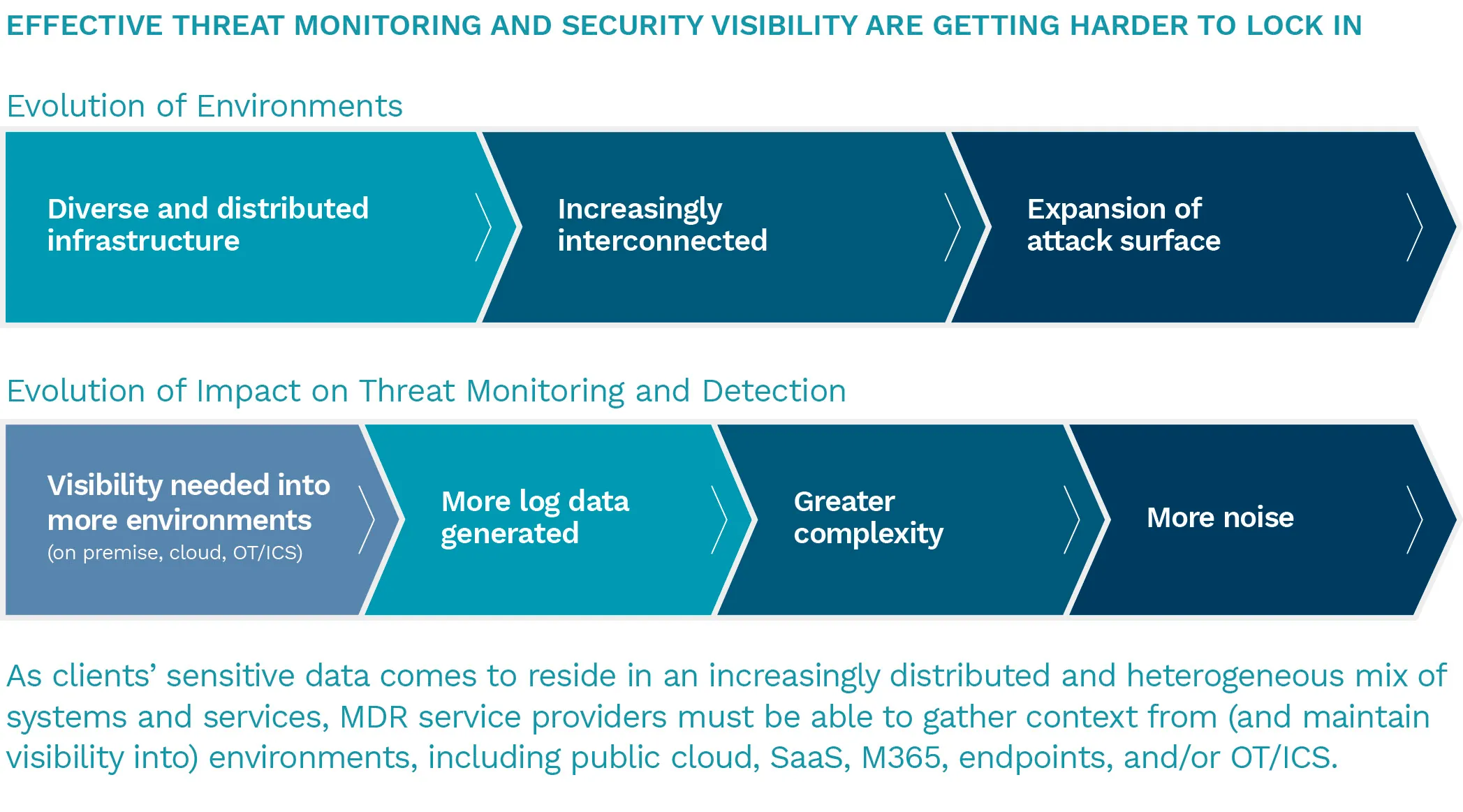 EFFECTIVE THREAT MONITORING AND SECURITY VISIBILITY ARE GETTING HARDER TO LOCK IN

Evolution of Environments

Diverse and distributed infrastructure

Increasingly interconnected

Expansion of attack surface

Evolution of Impact on Threat Monitoring and Detection

Visibility needed into more environments (on premise, cloud, OT/ICS)

More log data generated

Greater complexity

More noise

As clients' sensitive data comes to reside in an increasingly distributed and heterogeneous mix of systems and services, MDR service providers must be able to gather context from (and maintain visibility into) environments, including public cloud, SaaS, M365, endpoints, and/or OT/ICS.